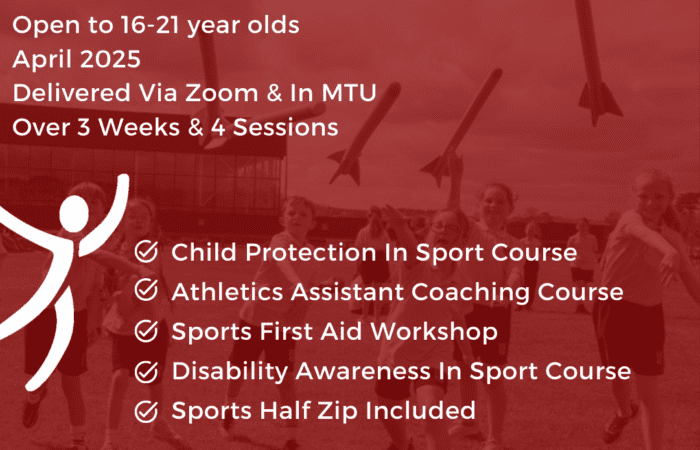 Open to 16-21 year olds
April 2025
Delivered Via Zoom & In MTU
Over 3 Weeks & 4 Sessions

Child Protection In Sport Course
Athletics Assistant Coaching Course
Sports First Aid Workshop
Disability Awareness In Sport Course
Sports Half Zip Included